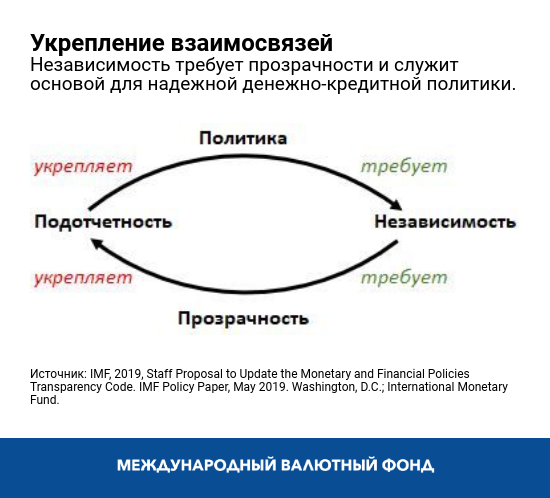 Укрепление взаимосвязей
Независимость требует прозрачности и служит основой для надежной денежно-кредитной политики.

Политика

укрепляет

требует

Подотчетность

Независимость

укрепляет

требует

Прозрачность

Источник: IMF, 2019, Staff Proposal to Update the Monetary and Financial Policies Transparency Code. IMF Policy Paper, May 2019. Washington, D.C.; International Monetary Fund.

МЕЖДУНАРОДНЫЙ ВАЛЮТНЫЙ ФОНД